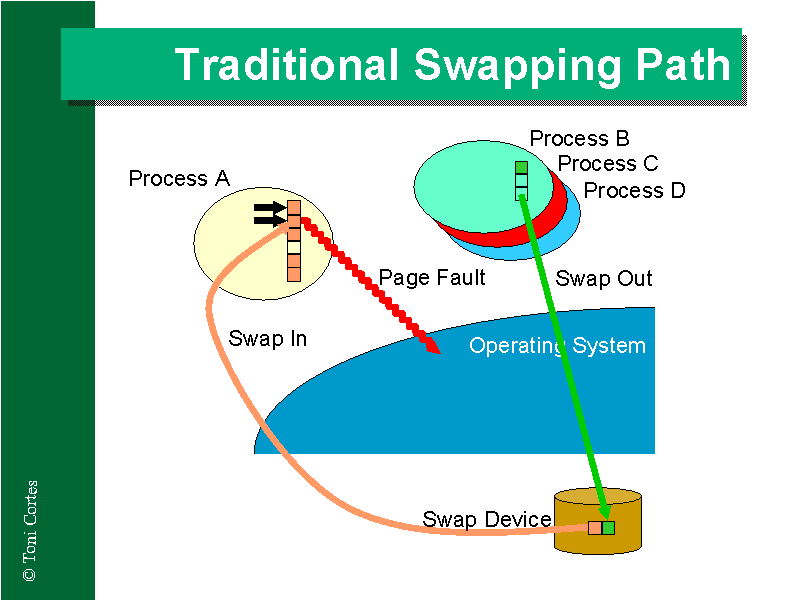 Traditional Swapping Path

Process A

Process B
Process C
Process D

Page Fault

Swap Out

Swap In

Operating System

Swap Device

© Toni Cortes